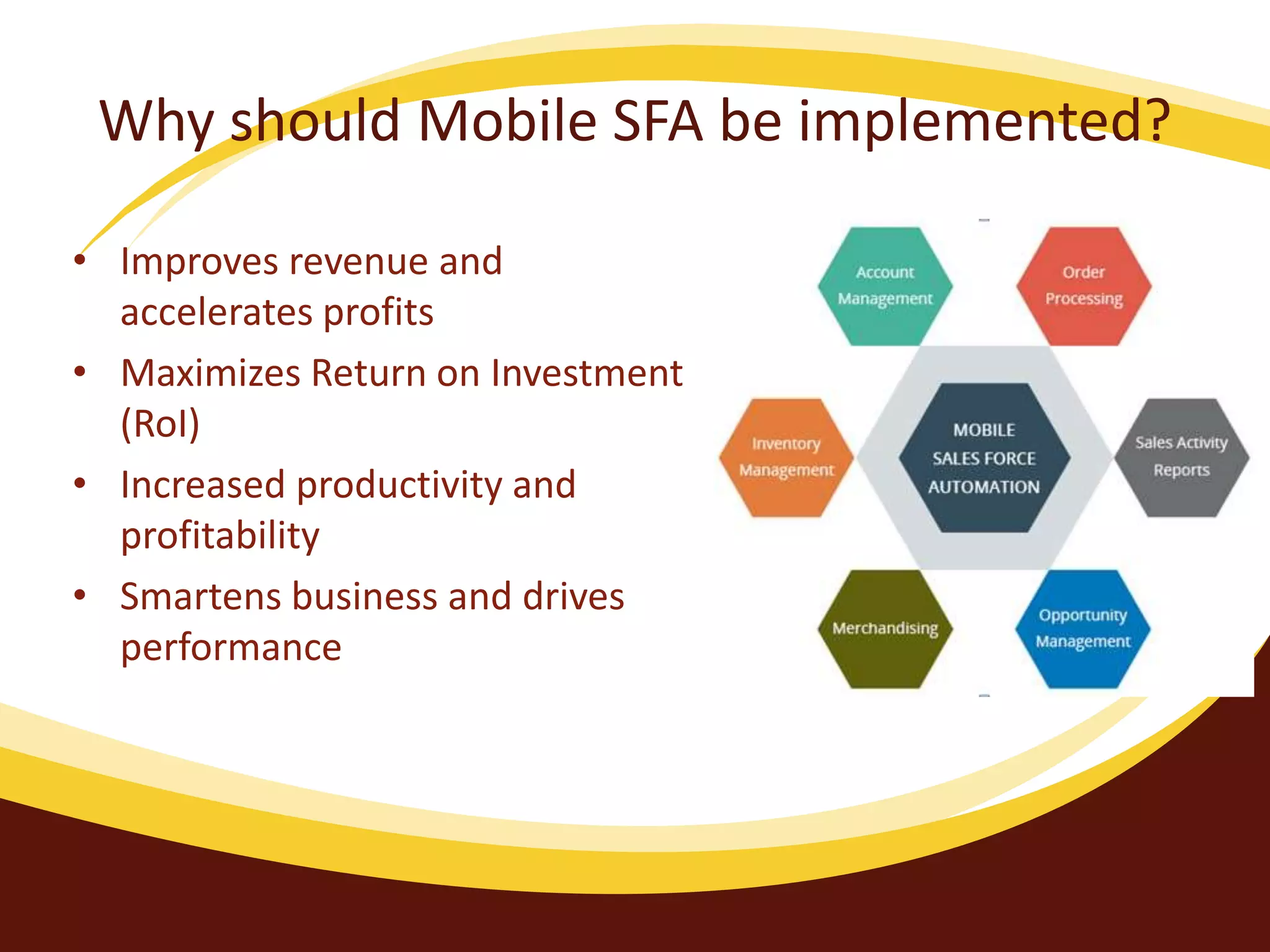 Why should Mobile SFA be implemented?

• Improves revenue and accelerates profits
• Maximizes Return on Investment (RoI)
• Increased productivity and profitability
• Smartens business and drives performance

Account Management

Order Processing

Inventory Management

MOBILE SALES FORCE AUTOMATION

Sales Activity Reports

Merchandising

Opportunity Management